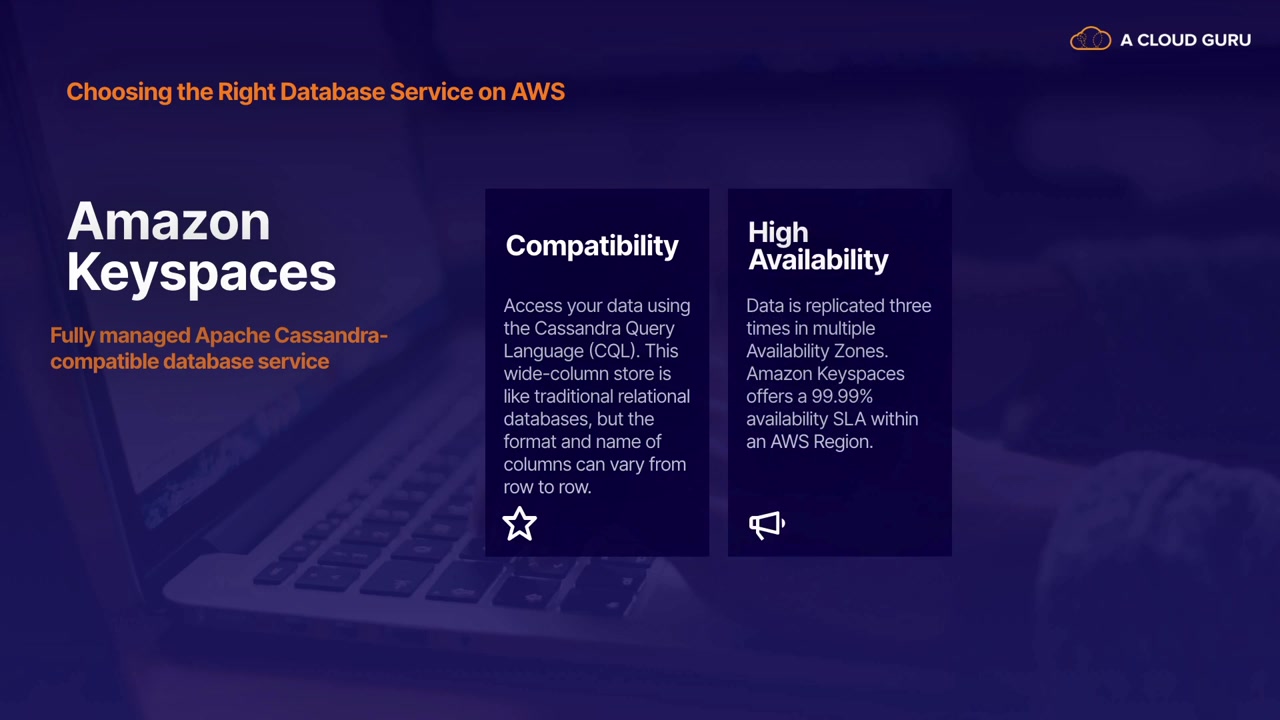 A CLOUD GURU

Choosing the Right Database Service on AWS

Amazon Keyspaces

Fully managed Apache Cassandra-compatible database service

Compatibility

Access your data using the Cassandra Query Language (CQL). This wide-column store is like traditional relational databases, but the format and name of columns can vary from row to row.

High Availability

Data is replicated three times in multiple Availability Zones. Amazon Keyspaces offers a 99.99% availability SLA within an AWS Region.